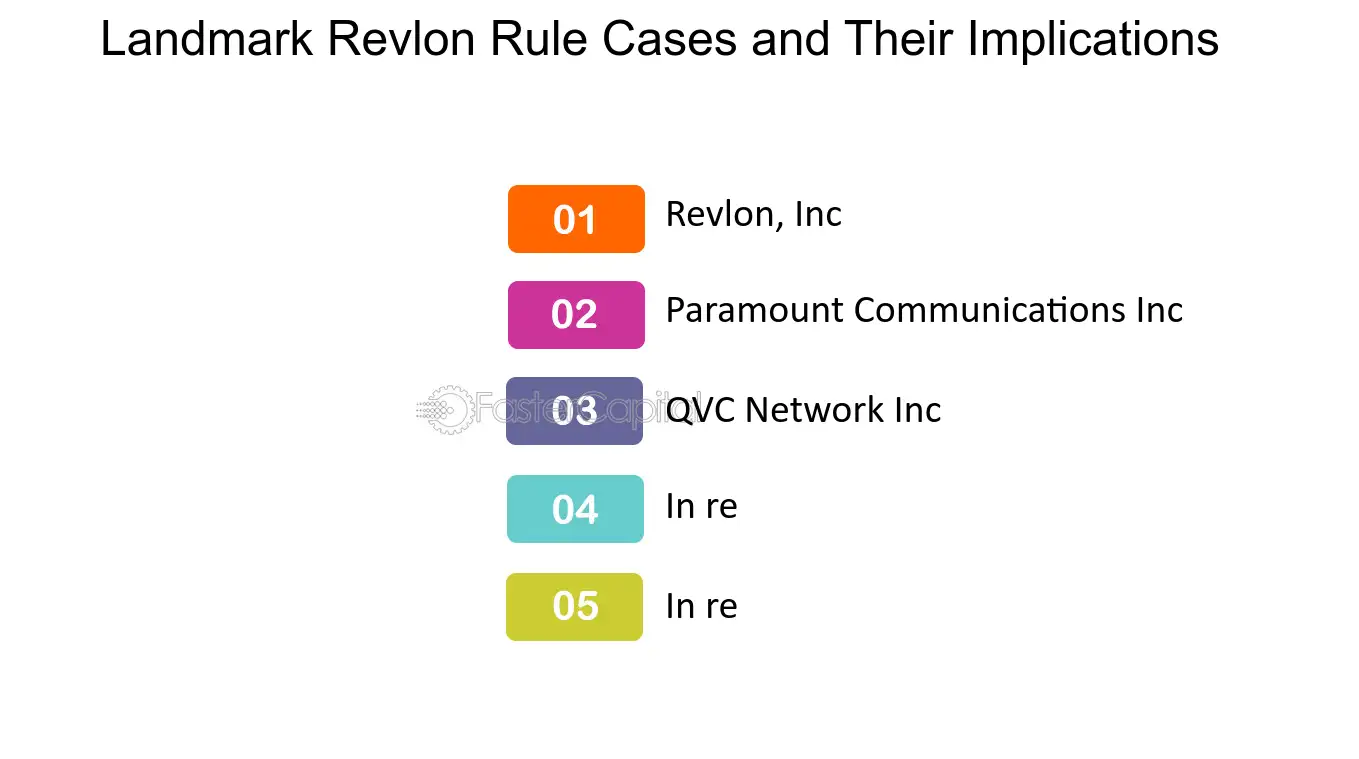 Landmark Revlon Rule Cases and Their Implications

01 Revlon, Inc

02 Paramount Communications Inc

03 QVC Network Inc

04 In re

05 In re

FasterCapital